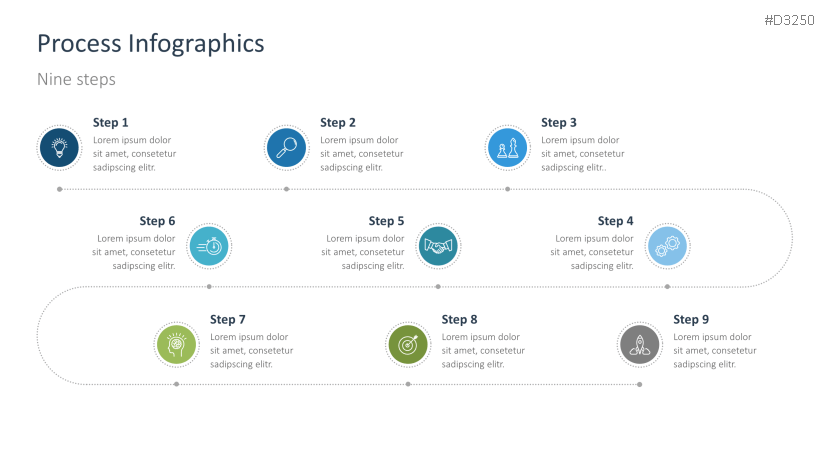 #D3250

Process Infographics

Nine steps

Step 1
Lorem ipsum dolor sit amet, consetetur sadipscing elitr.

Step 2
Lorem ipsum dolor sit amet, consetetur sadipscing elitr.

Step 3
Lorem ipsum dolor sit amet, consetetur sadipscing elitr..

Step 6
Lorem ipsum dolor sit amet, consetetur sadipscing elitr.

Step 5
Lorem ipsum dolor sit amet, consetetur sadipscing elitr.

Step 4
Lorem ipsum dolor sit amet, consetetur sadipscing elitr.

Step 7
Lorem ipsum dolor sit amet, consetetur sadipscing elitr.

Step 8
Lorem ipsum dolor sit amet, consetetur sadipscing elitr.

Step 9
Lorem ipsum dolor sit amet, consetetur sadipscing elitr.